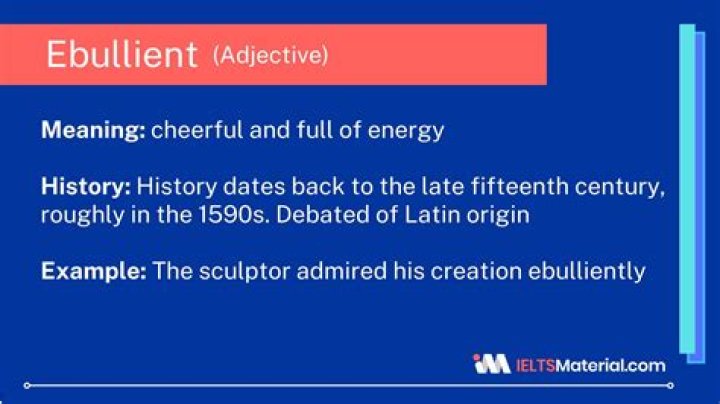 Ebullient (Adjective)

Meaning: cheerful and full of energy

History: History dates back to the late fifteenth century, roughly in the 1590s. Debated of Latin origin

Example: The sculptor admired his creation ebulliently

IELTSMaterial.com